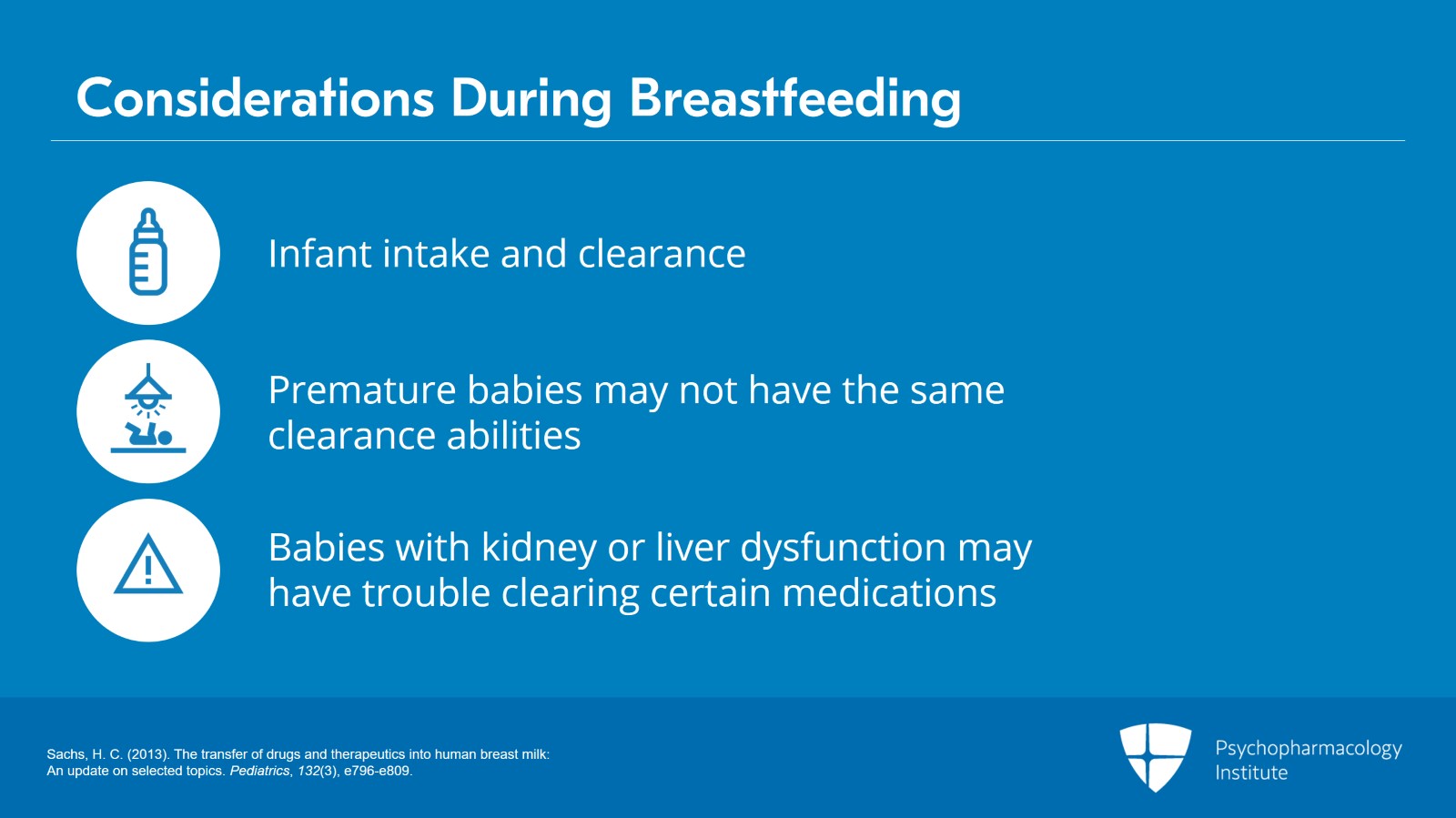 Considerations During Breastfeeding

Infant intake and clearance

Premature babies may not have the same clearance abilities

Babies with kidney or liver dysfunction may have trouble clearing certain medications

Sachs, H. C. (2013). The transfer of drugs and therapeutics into human breast milk: An update on selected topics. Pediatrics, 132(3), e796-e809.

Psychopharmacology Institute